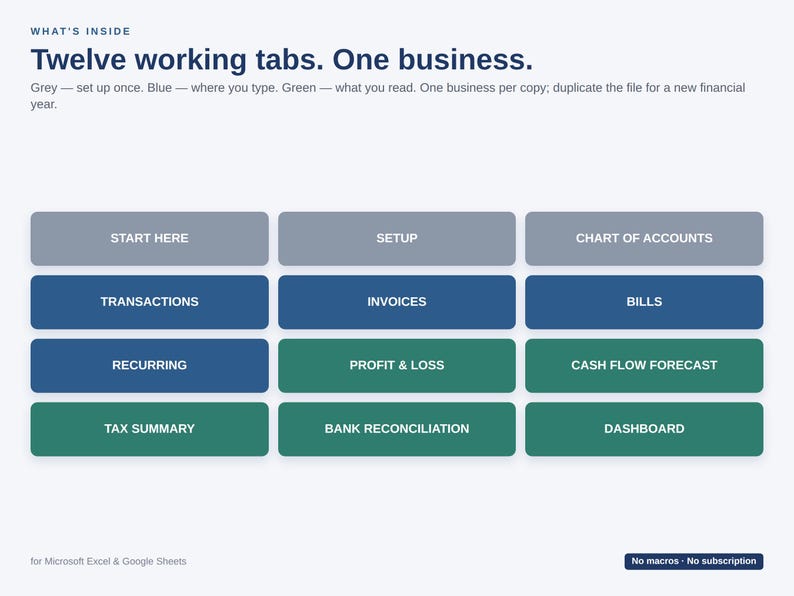 WHAT'S INSIDE

Twelve working tabs. One business.

Grey — set up once. Blue — where you type. Green — what you read. One business per copy; duplicate the file for a new financial year.

START HERE
SETUP
CHART OF ACCOUNTS
TRANSACTIONS
INVOICES
BILLS
RECURRING
PROFIT & LOSS
CASH FLOW FORECAST
TAX SUMMARY
BANK RECONCILIATION
DASHBOARD

for Microsoft Excel & Google Sheets

No macros · No subscription